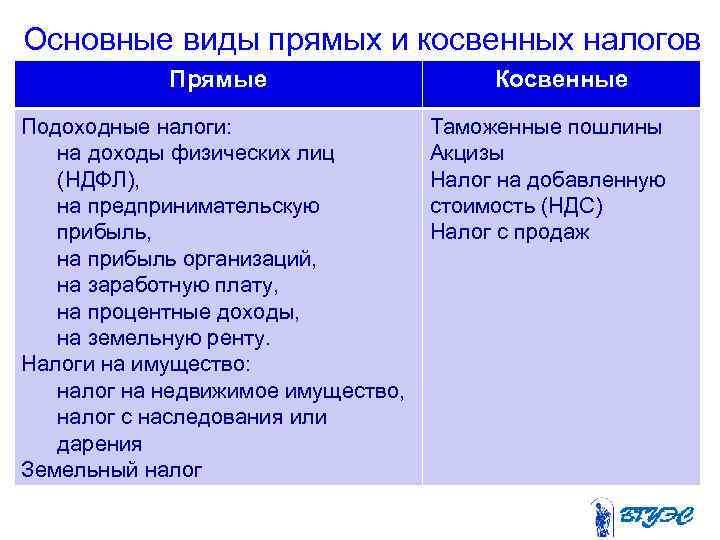 Основные виды прямых и косвенных налогов

| Прямые | Косвенные |
|---|---|
| Подоходные налоги: на доходы физических лиц (НДФЛ), на предпринимательскую прибыль, на прибыль организаций, на заработную плату, на процентные доходы, на земельную ренту. Налоги на имущество: налог на недвижимое имущество, налог с наследования или дарения Земельный налог | Таможенные пошлины Акцизы Налог на добавленную стоимость (НДС) Налог с продаж |

ВГУЭС